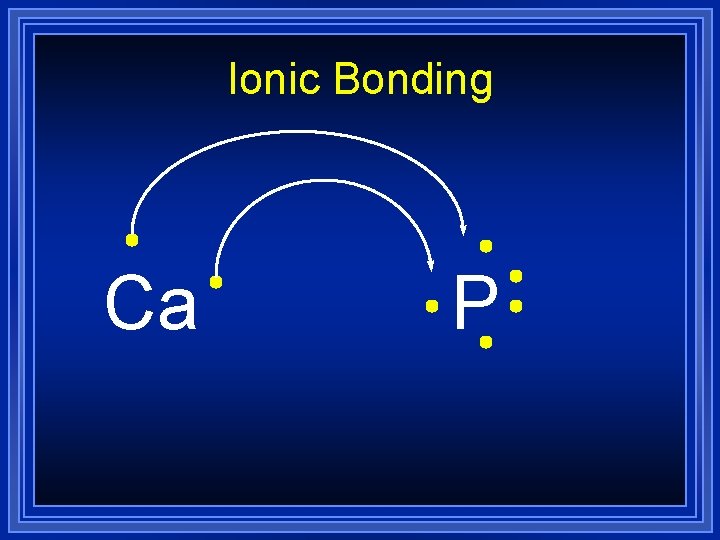 Ionic Bonding

Ca

P